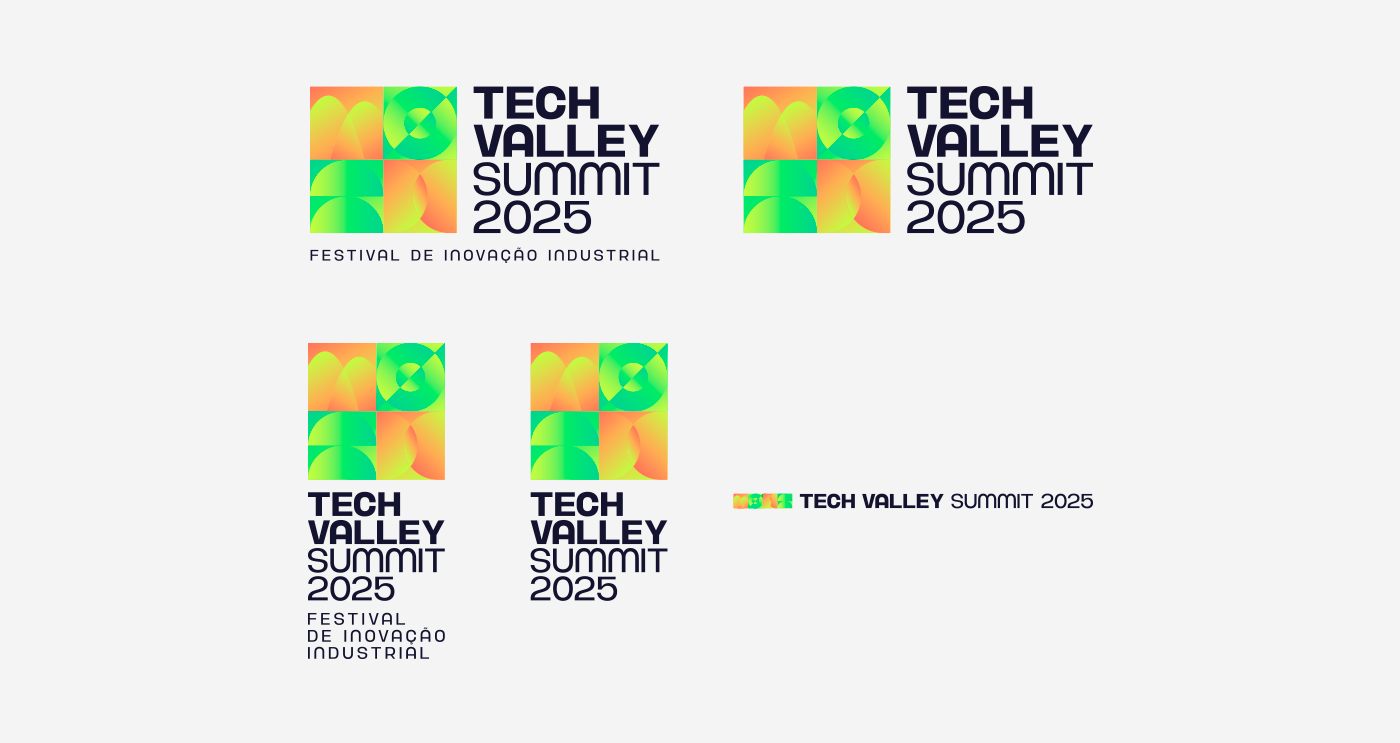 TECH VALLEY SUMMIT 2025

FESTIVAL DE INOVAÇÃO INDUSTRIAL

TECH VALLEY SUMMIT 2025

TECH VALLEY SUMMIT 2025

FESTIVAL DE INOVAÇÃO INDUSTRIAL

TECH VALLEY SUMMIT 2025

TECH VALLEY SUMMIT 2025